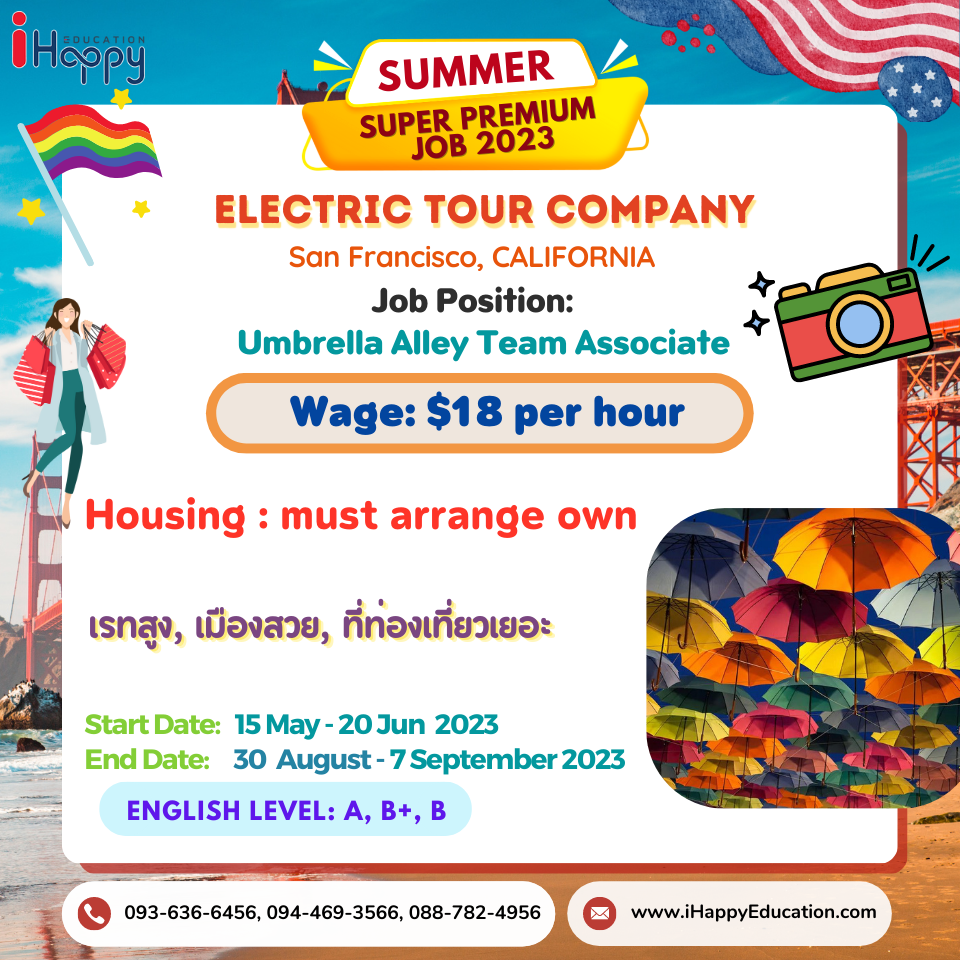 iHappy EDUCATION

SUMMER
SUPER PREMIUM JOB 2023

ELECTRIC TOUR COMPANY
San Francisco, CALIFORNIA
Job Position:
Umbrella Alley Team Associate

Wage: $18 per hour

Housing : must arrange own

เรทสูง, เมืองสวย, ที่ท่องเที่ยวเยอะ

Start Date: 15 May - 20 Jun 2023
End Date: 30 August - 7 September 2023

ENGLISH LEVEL: A, B+, B

093-636-6456, 094-469-3566, 088-782-4956

www.iHappyEducation.com